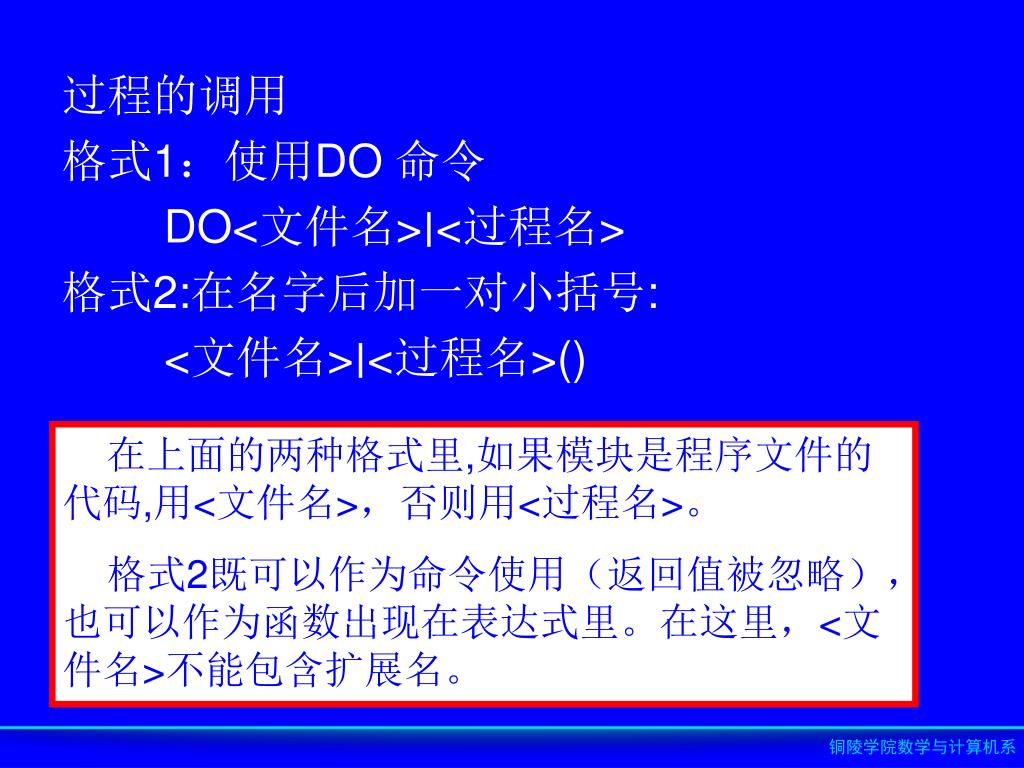 过程的调用
格式1：使用DO 命令
DO<文件名>|<过程名>
格式2:在名字后加一对小括号:
<文件名>|<过程名>()

在上面的两种格式里,如果模块是程序文件的代码,用<文件名>，否则用<过程名>。

格式2既可以作为命令使用（返回值被忽略），也可以作为函数出现在表达式里。在这里，<文件名>不能包含扩展名。

铜陵学院数学与计算机系